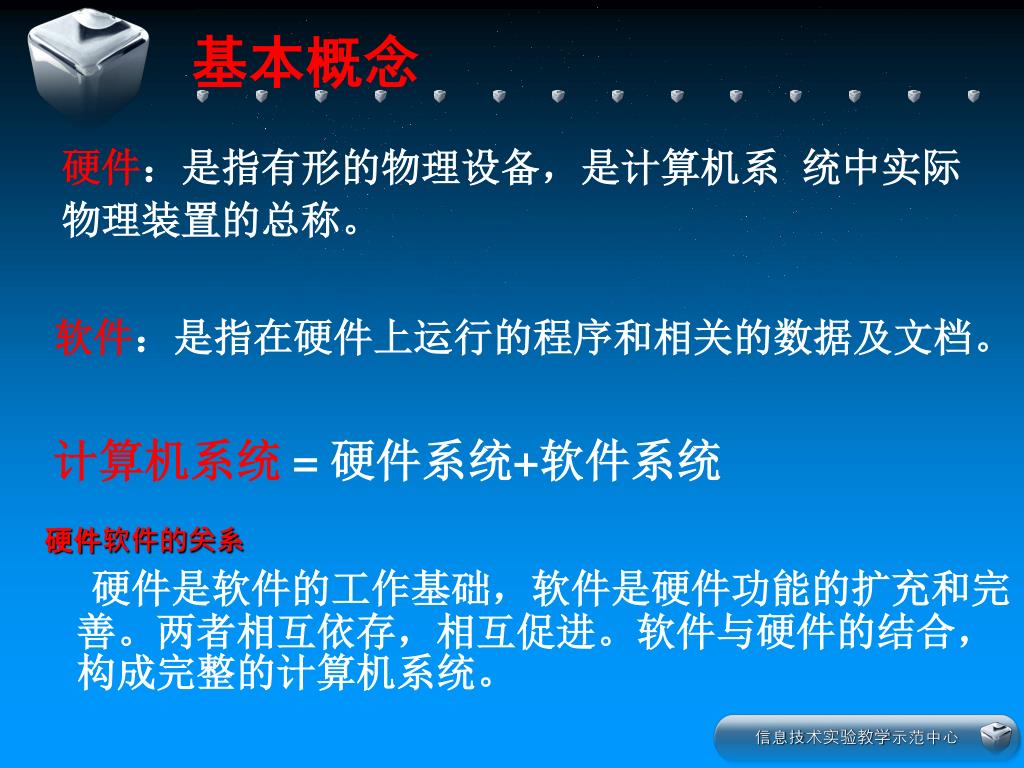 基本概念

硬件：是指有形的物理设备，是计算机系 统中实际物理装置的总称。

软件：是指在硬件上运行的程序和相关的数据及文档。

计算机系统 = 硬件系统+软件系统

硬件软件的关系

硬件是软件的工作基础，软件是硬件功能的扩充和完善。两者相互依存，相互促进。软件与硬件的结合，构成完整的计算机系统。

信息技术实验教学示范中心